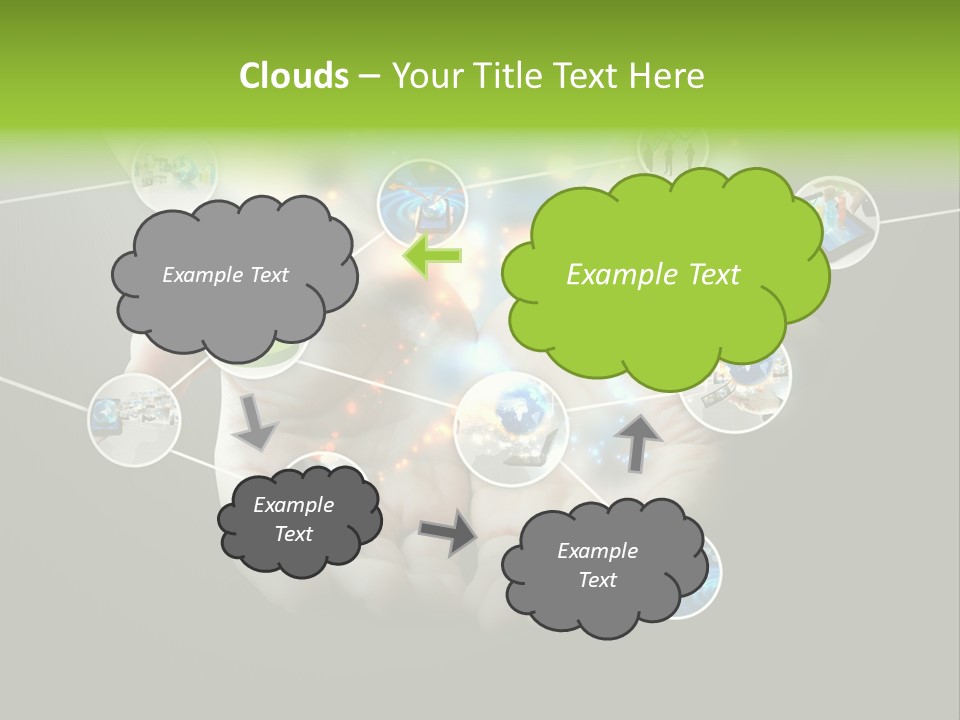 Clouds – Your Title Text Here

Example Text

Example Text

Example Text

Example Text